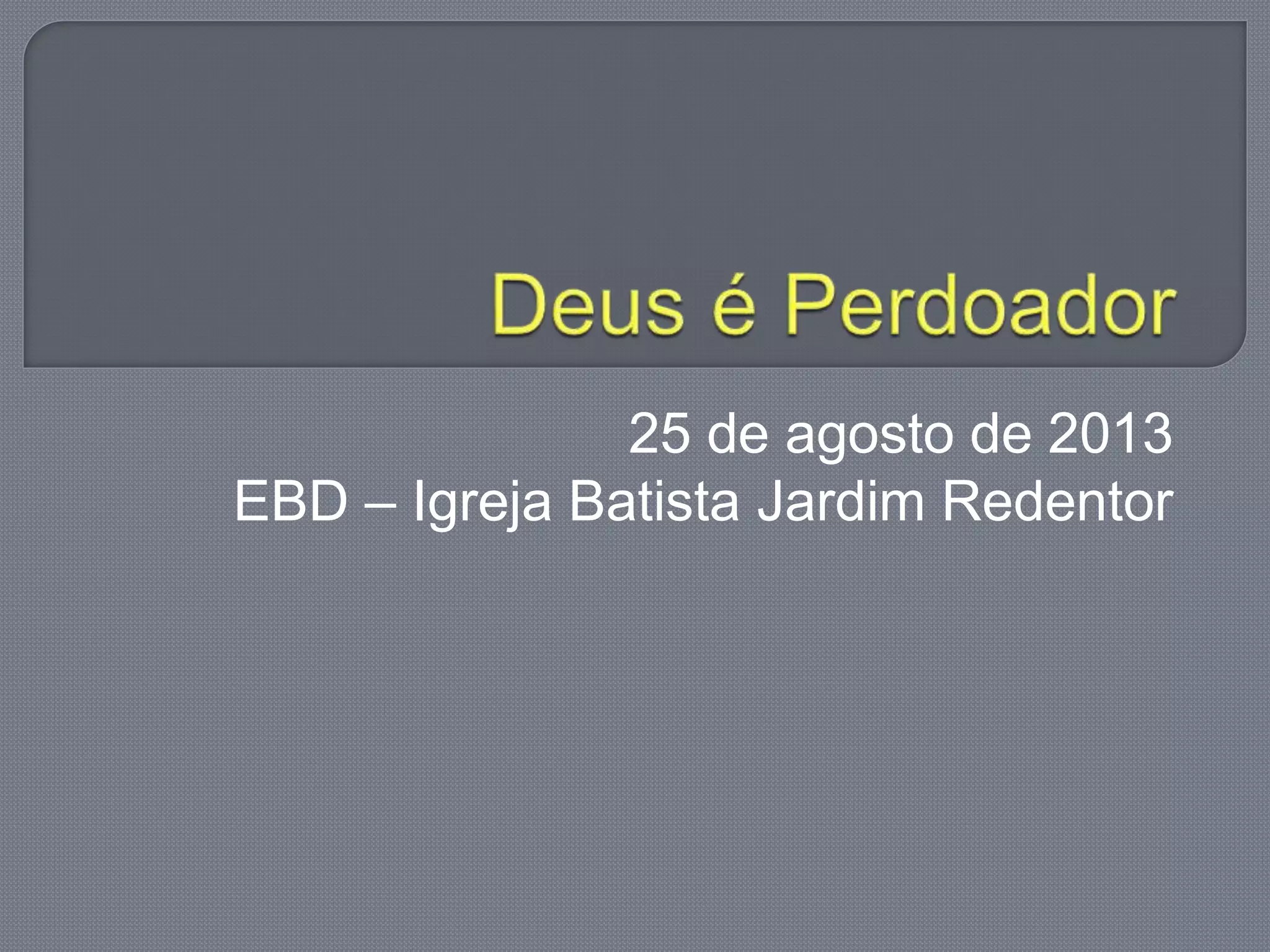 Deus é Perdoador

25 de agosto de 2013
EBD – Igreja Batista Jardim Redentor